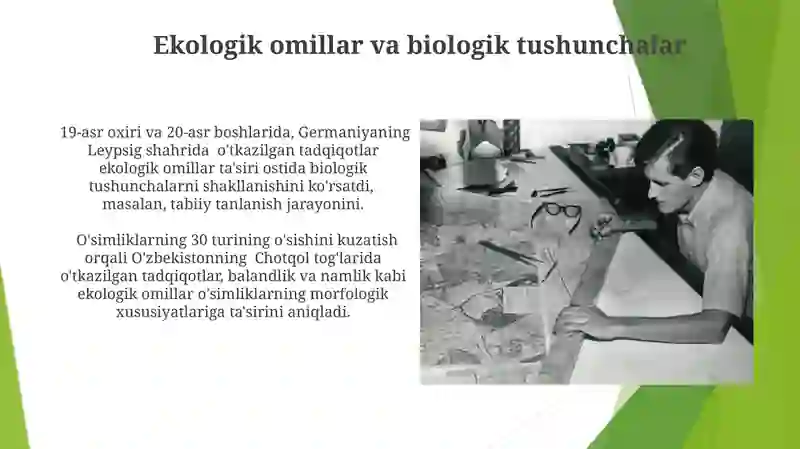 Ekologik omillar va biologik tushunchalar

19-asr oxiri va 20-asr boshlarida, Germaniyaning Leypsig shahrida o'tkazilgan tadqiqotlar ekologik omillar ta'siri ostida biologik tushunchalarni shakllanishini ko'rsatdi, masalan, tabiiy tanlanish jarayonini.

O'simliklarning 30 turining o'sishini kuzatish orqali O'zbekistonning Chotqol tog'larida o'tkazilgan tadqiqotlar, balandlik va namlik kabi ekologik omillar o'simliklarning morfologik xususiyatlariga ta'sirini aniqladi.